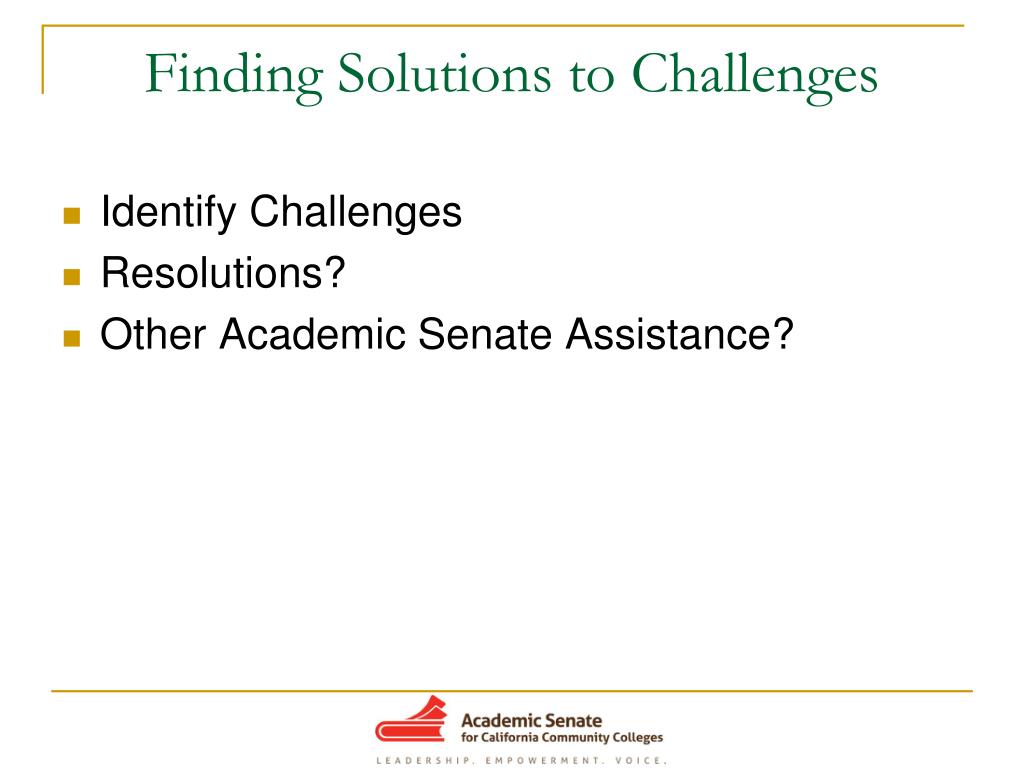 Finding Solutions to Challenges

- Identify Challenges
- Resolutions?
- Other Academic Senate Assistance?

Academic Senate
for California Community Colleges
LEADERSHIP. EMPOWERMENT. VOICE.